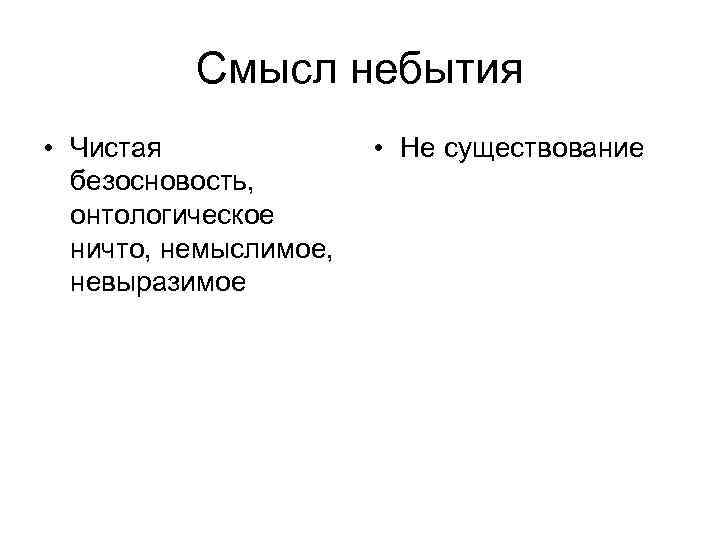 Смысл небытия

• Чистая безосновость, онтологическое ничто, немыслимое, невыразимое

• Не существование